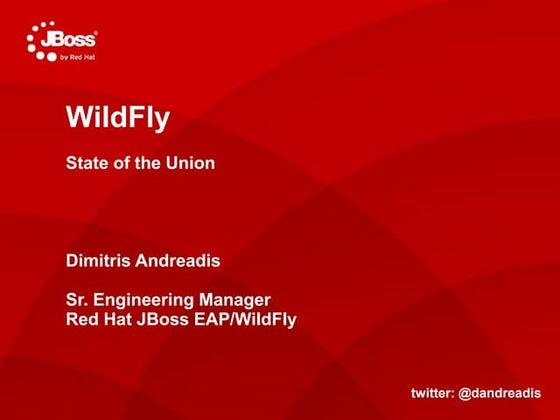 JBoss
by Red Hat

WildFly

State of the Union

Dimitris Andreadis

Sr. Engineering Manager
Red Hat JBoss EAP/WildFly

twitter: @dandreadis